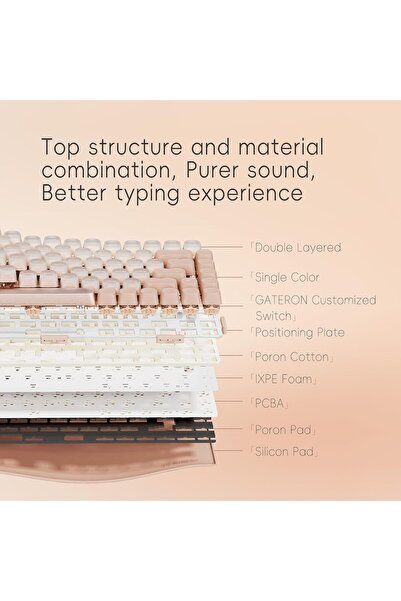 Top structure and material combination, Purer sound, Better typing experience

「Double Layered

「Single Color

「GATERON Customized Switch」

「Positioning Plate

「Poron Cotton」

「IXPE Foam」

「PCBA」

「Poron Pad」

「Silicon Pad」